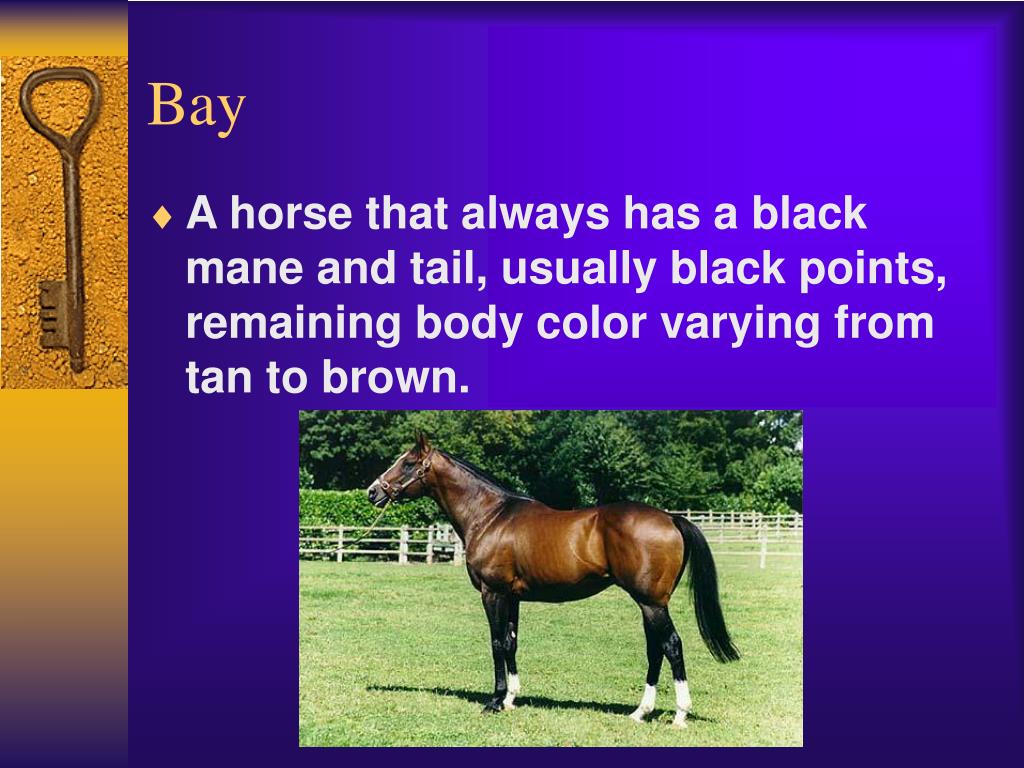 Bay

♦ A horse that always has a black mane and tail, usually black points, remaining body color varying from tan to brown.